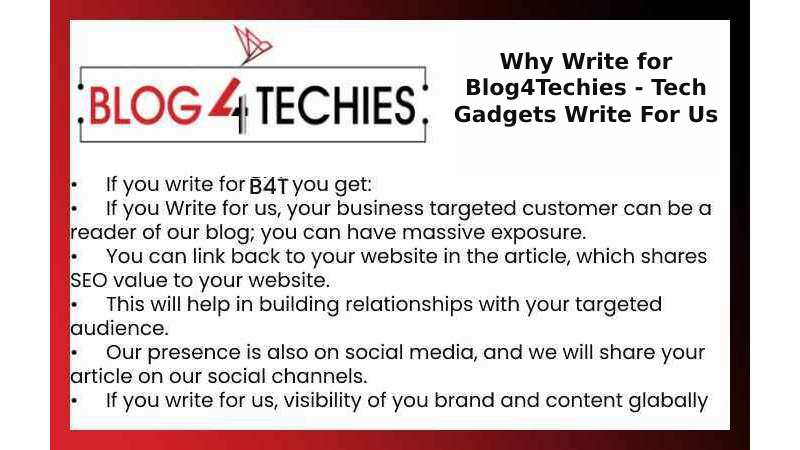 BLOG 4 TECHIES

Why Write for Blog4Techies - Tech Gadgets Write For Us

• If you write for B4T you get:
• If you Write for us, your business targeted customer can be a reader of our blog; you can have massive exposure.
• You can link back to your website in the article, which shares SEO value to your website.
• This will help in building relationships with your targeted audience.
• Our presence is also on social media, and we will share your article on our social channels.
• If you write for us, visibility of you brand and content glabally